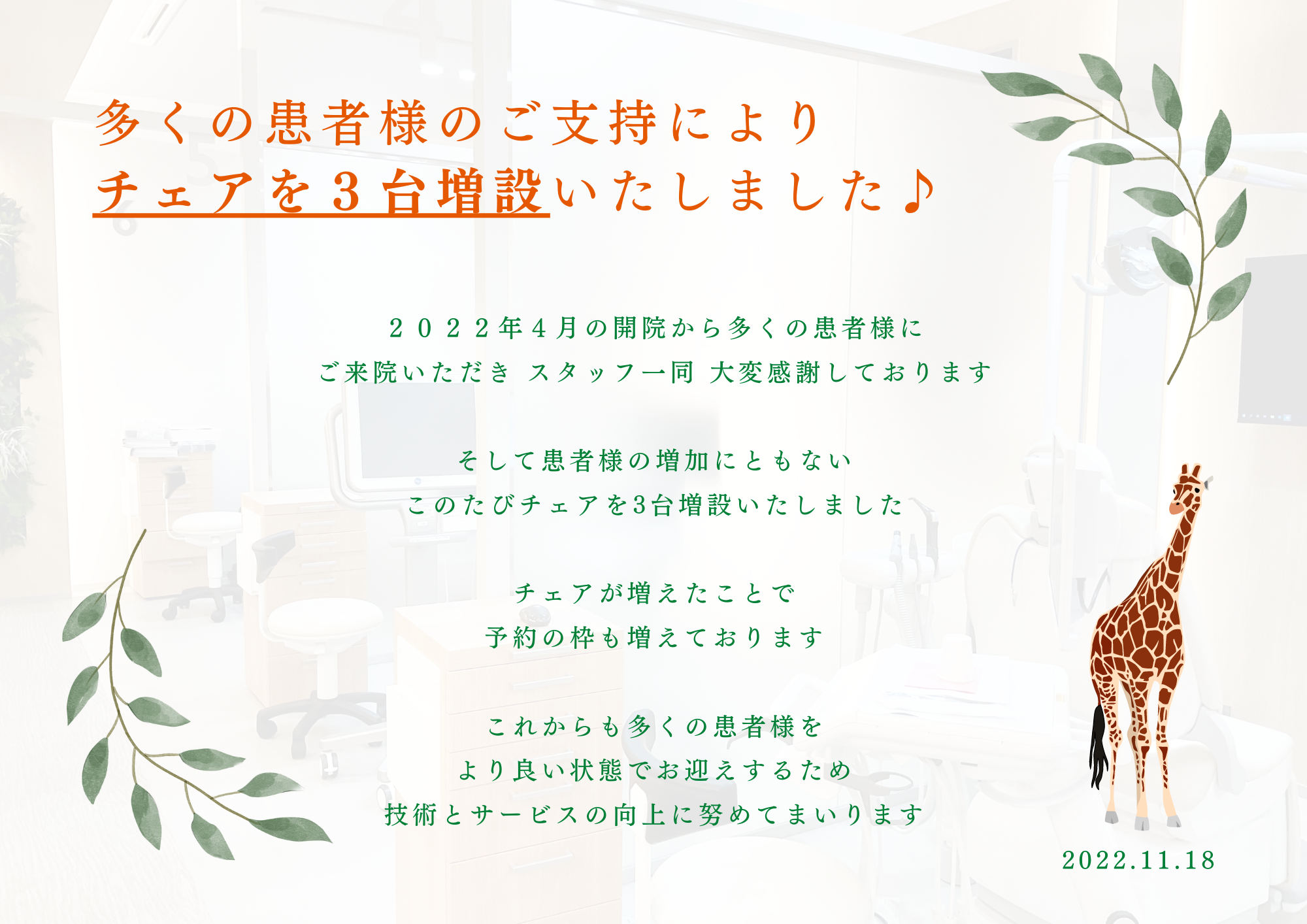 多くの患者様のご支持により
チェアを３台増設いたしました♪

２０２２年４月の開院から多くの患者様に
ご来院いただき スタッフ一同 大変感謝しております

そして患者様の増加にともない
このたびチェアを3台増設いたしました

チェアが増えたことで
予約の枠も増えております

これからも多くの患者様を
より良い状態でお迎えするため
技術とサービスの向上に努めてまいります

2022.11.18